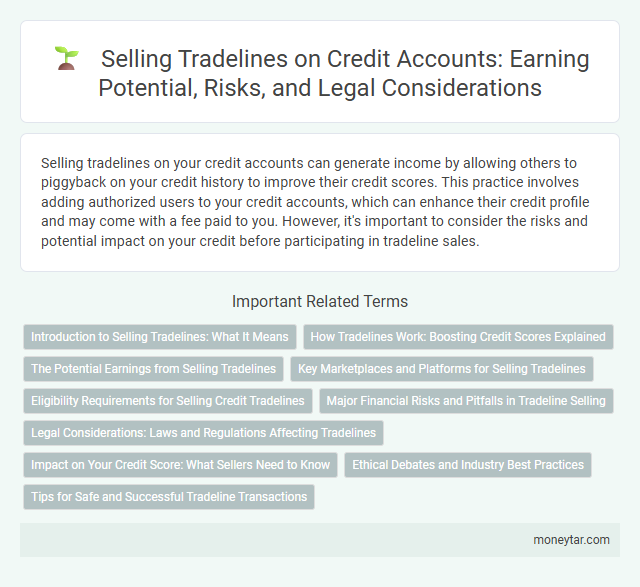 Selling Tradelines on Credit Accounts: Earning Potential, Risks, and Legal Considerations

Selling tradelines on your credit accounts can generate income by allowing others to piggyback on your credit history to improve their credit scores. This practice involves adding authorized users to your credit accounts, which can enhance their credit profile and may come with a fee paid to you. However, it's important to consider the risks and potential impact on your credit before participating in tradeline sales.

Important Related Terms

Introduction to Selling Tradelines: What It Means

How Tradelines Work: Boosting Credit Scores Explained

The Potential Earnings from Selling Tradelines

Key Marketplaces and Platforms for Selling Tradelines

Eligibility Requirements for Selling Credit Tradelines

Major Financial Risks and Pitfalls in Tradeline Selling

Legal Considerations: Laws and Regulations Affecting Tradelines

Impact on Your Credit Score: What Sellers Need to Know

Ethical Debates and Industry Best Practices

Tips for Safe and Successful Tradeline Transactions

moneytar.com